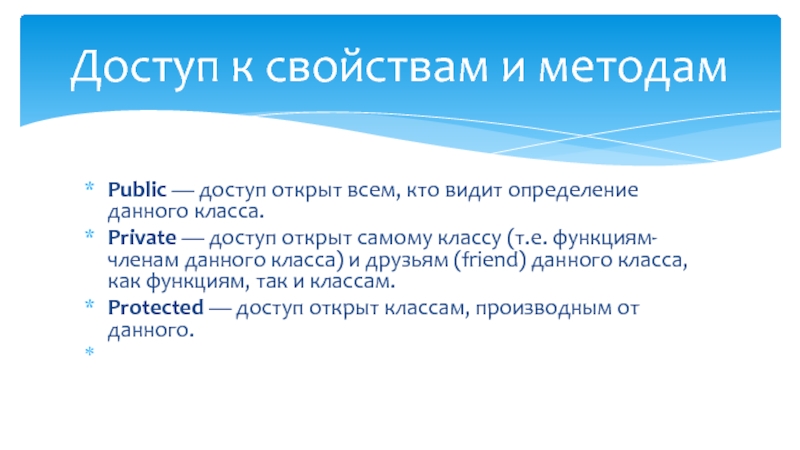 Доступ к свойствам и методам

* Public — доступ открыт всем, кто видит определение данного класса.
* Private — доступ открыт самому классу (т.е. функциям-членам данного класса) и друзьям (friend) данного класса, как функциям, так и классам.
* Protected — доступ открыт классам, производным от данного.
*